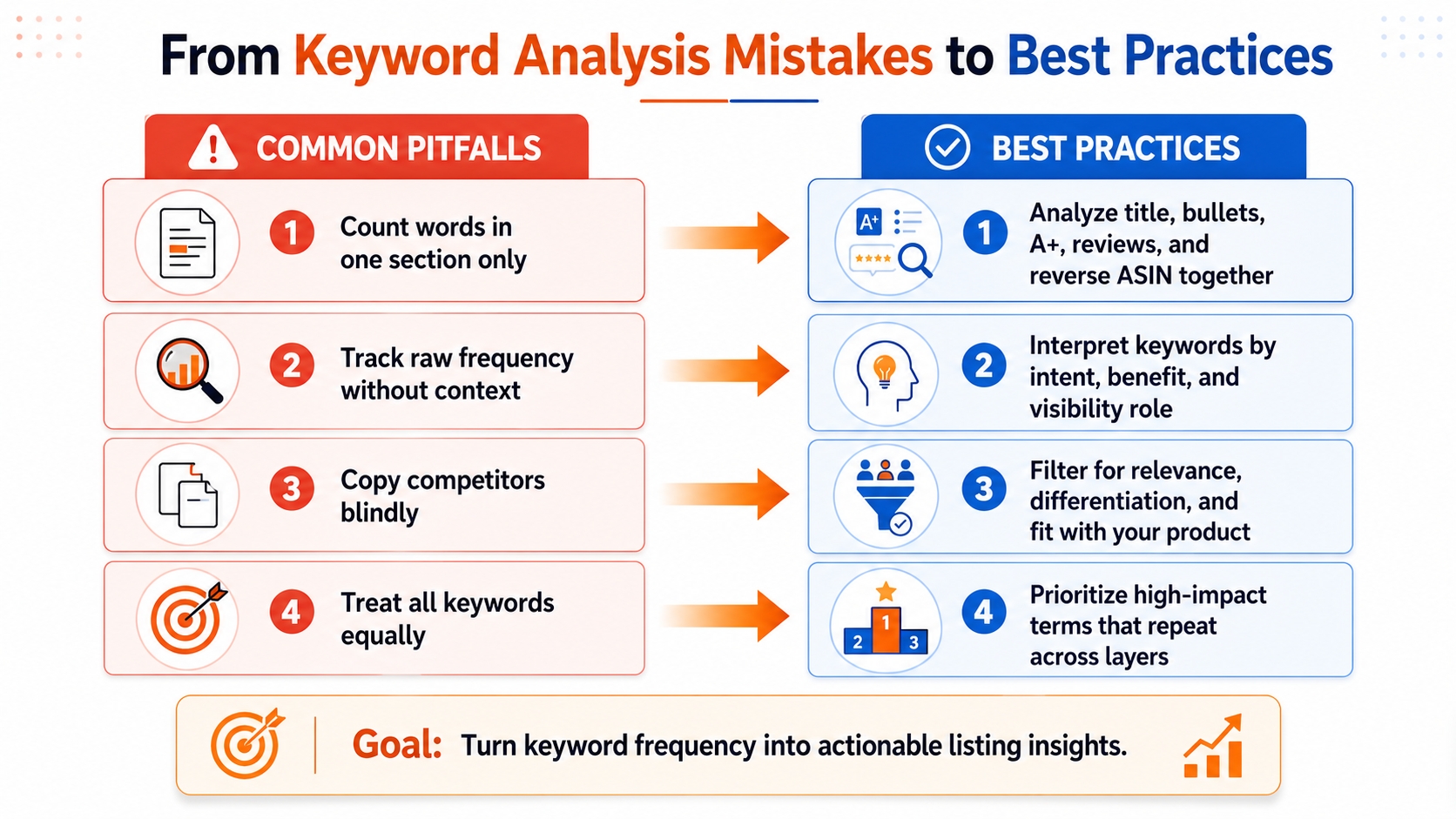 From Keyword Analysis Mistakes to Best Practices

COMMON PITFALLS

1 Count words in one section only

2 Track raw frequency without context

3 Copy competitors blindly

4 Treat all keywords equally

BEST PRACTICES

A+

1 Analyze title, bullets, A+, reviews, and reverse ASIN together

2 Interpret keywords by intent, benefit, and visibility role

3 Filter for relevance, differentiation, and fit with your product

2 1 3

4 Prioritize high-impact terms that repeat across layers

Goal: Turn keyword frequency into actionable listing insights.